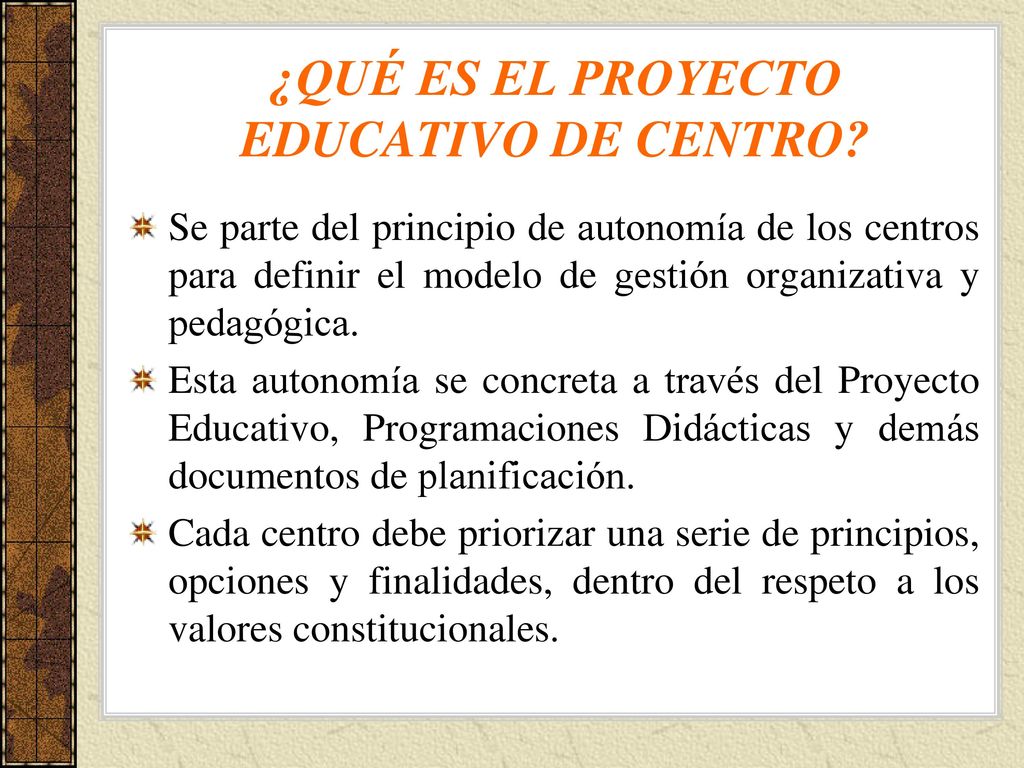 ¿QUÉ ES EL PROYECTO EDUCATIVO DE CENTRO?

Se parte del principio de autonomía de los centros para definir el modelo de gestión organizativa y pedagógica.

Esta autonomía se concreta a través del Proyecto Educativo, Programaciones Didácticas y demás documentos de planificación.

Cada centro debe priorizar una serie de principios, opciones y finalidades, dentro del respeto a los valores constitucionales.